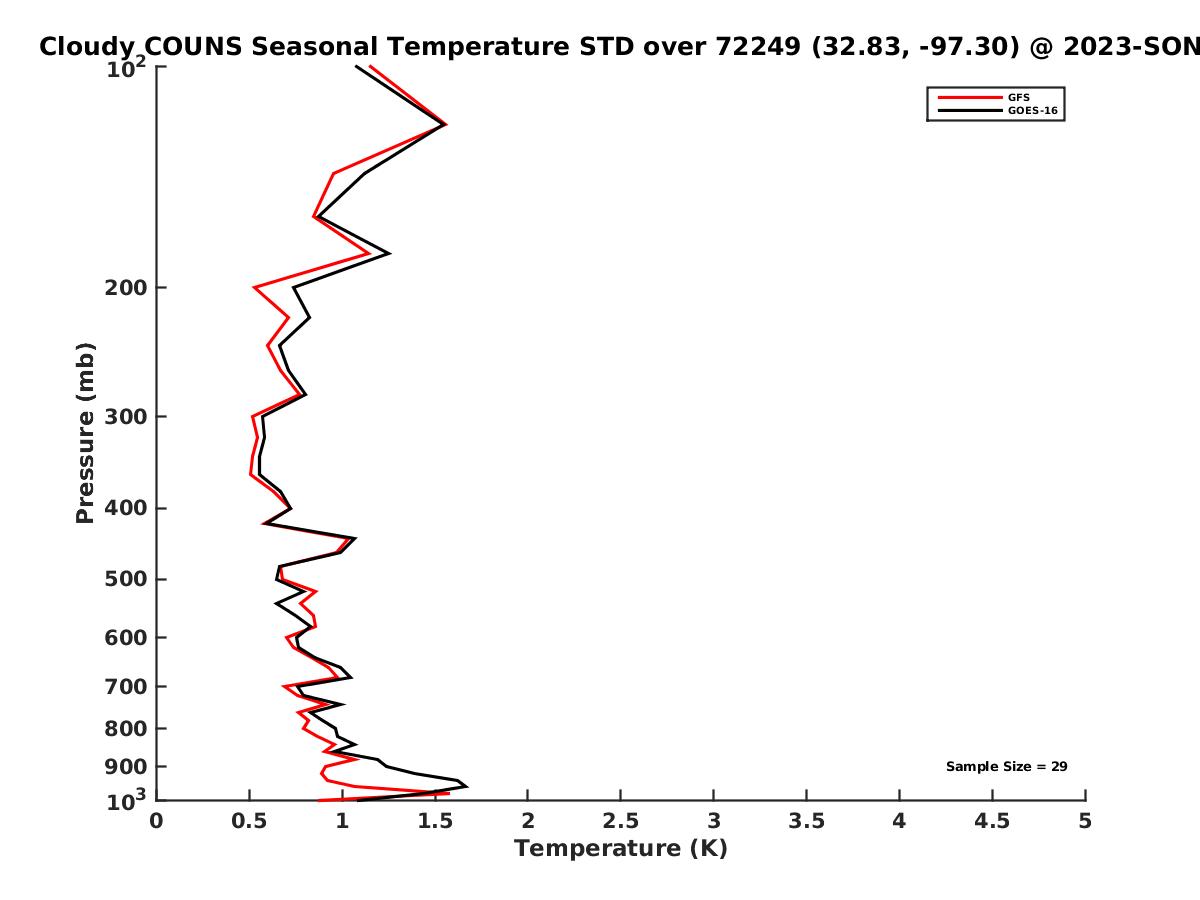 Cloudy COUNS Seasonal Temperature STD over 72249 (32.83, -97.30) @ 2023-SON

GFS
GOES-16

Pressure (mb)

$10^2$
200
300
400
500
600
700
800
900
$10^3$

Sample Size = 29

0 0.5 1 1.5 2 2.5 3 3.5 4 4.5 5
Temperature (K)